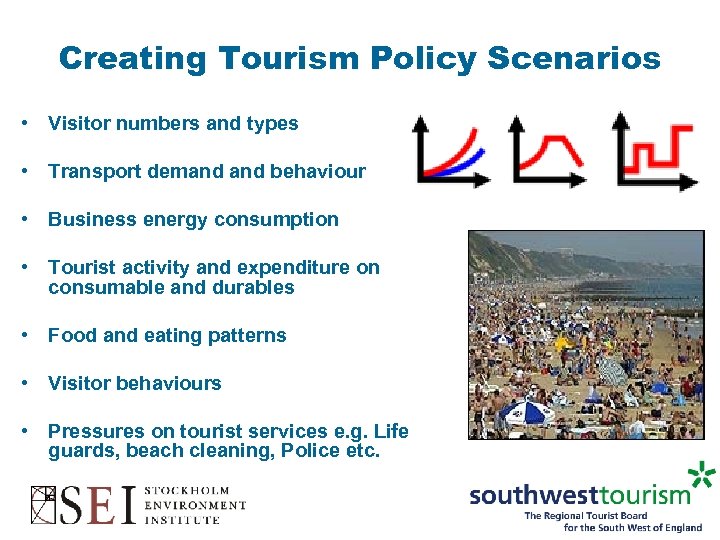 Creating Tourism Policy Scenarios

• Visitor numbers and types

• Transport demand and behaviour

• Business energy consumption

• Tourist activity and expenditure on consumable and durables

• Food and eating patterns

• Visitor behaviours

• Pressures on tourist services e.g. Life guards, beach cleaning, Police etc.

SEI STOCKHOLM ENVIRONMENT INSTITUTE

southwesttourism
The Regional Tourist Board for the South West of England